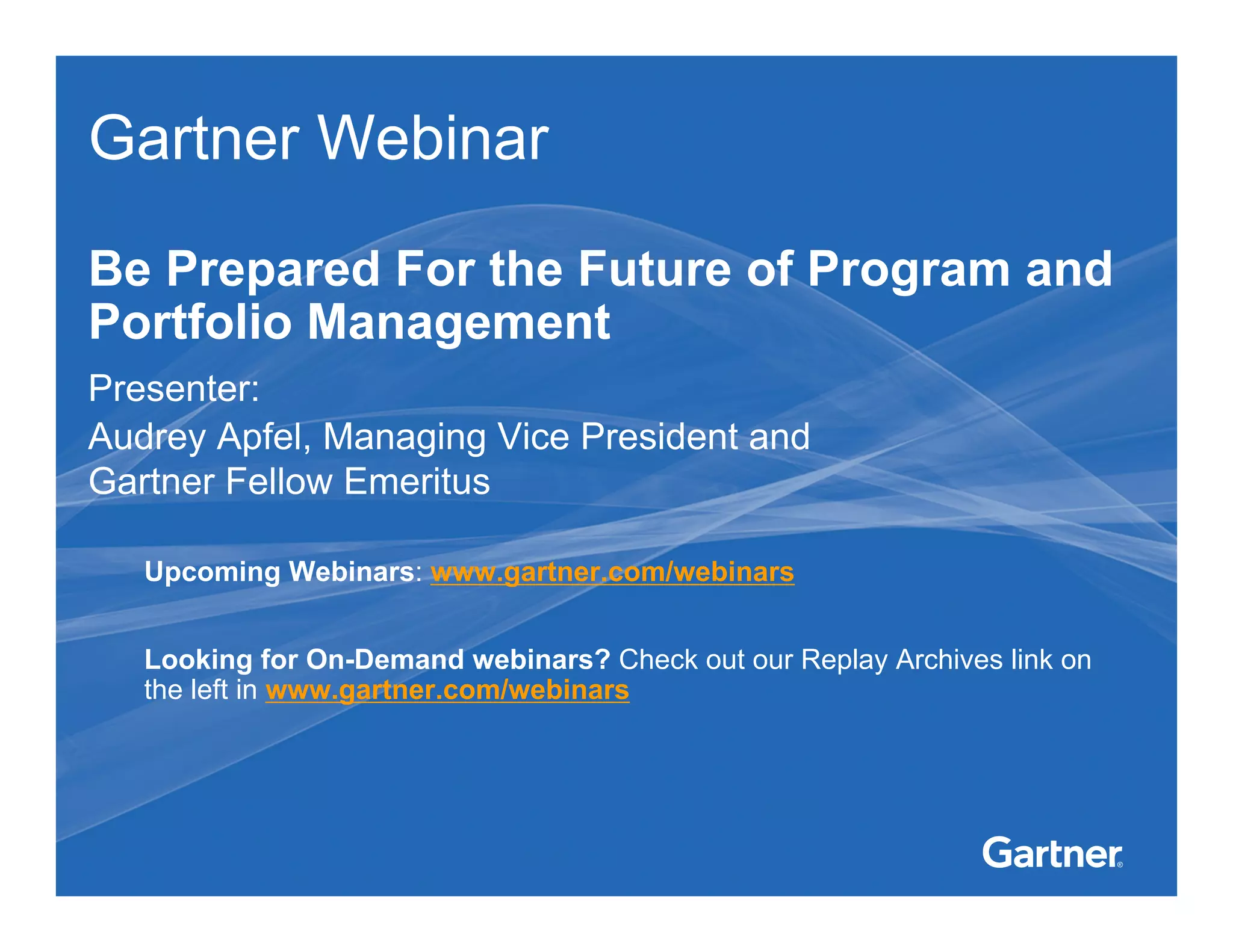 Gartner Webinar

Be Prepared For the Future of Program and Portfolio Management

Presenter:
Audrey Apfel, Managing Vice President and Gartner Fellow Emeritus

Upcoming Webinars: www.gartner.com/webinars

Looking for On-Demand webinars? Check out our Replay Archives link on the left in www.gartner.com/webinars

Gartner®